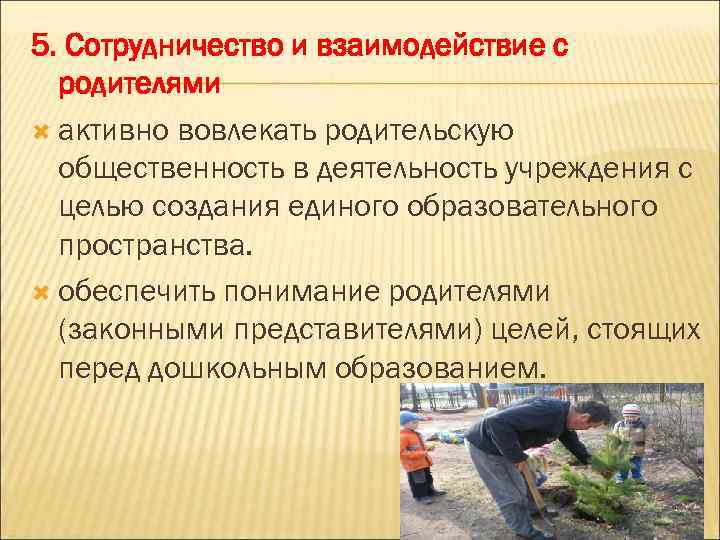 5. Сотрудничество и взаимодействие с родителями

активно вовлекать родительскую общественность в деятельность учреждения с целью создания единого образовательного пространства.

обеспечить понимание родителями (законными представителями) целей, стоящих перед дошкольным образованием.